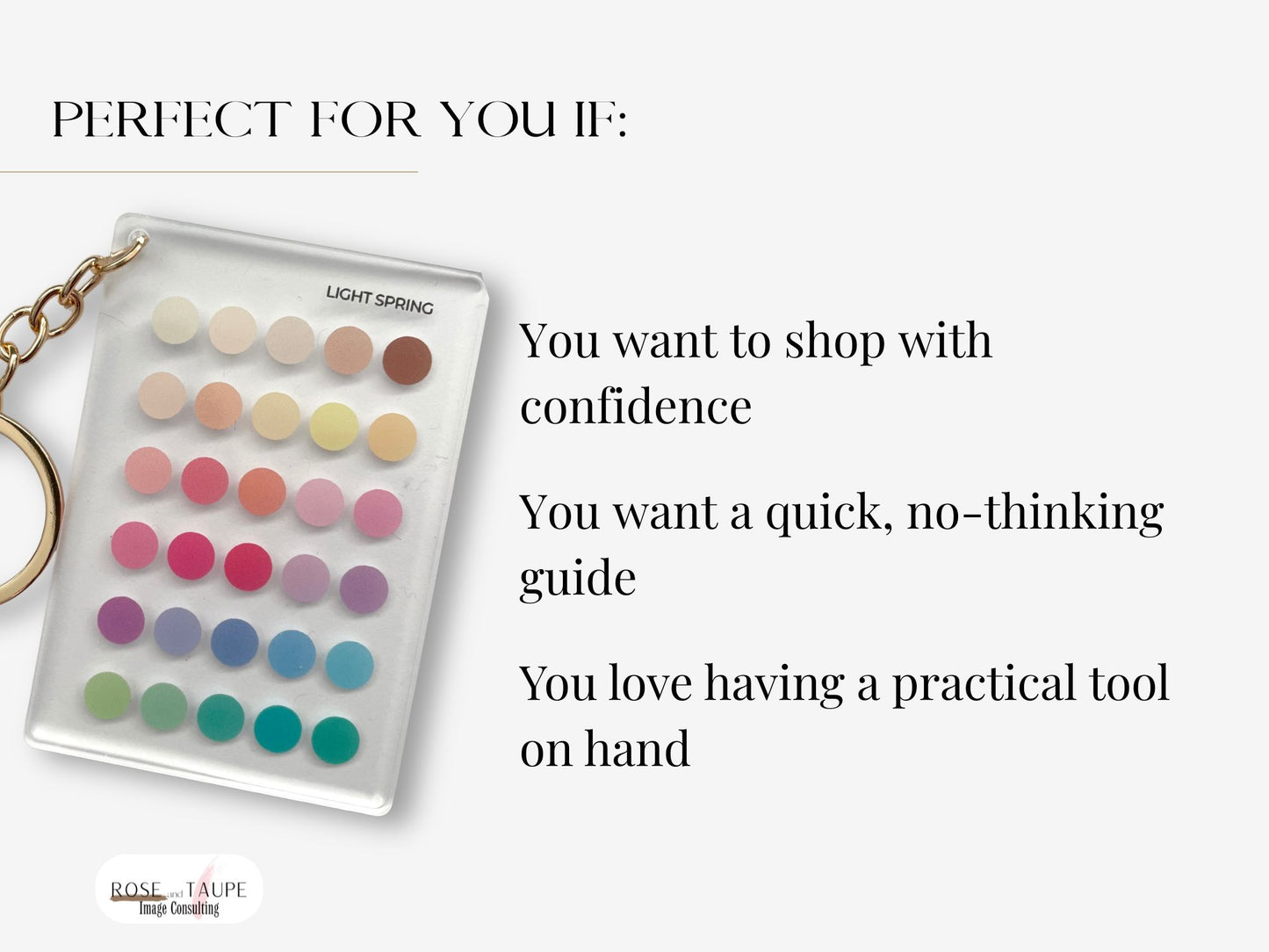 PERFECT FOR YOU IF:

LIGHT SPRING

You want to shop with confidence

You want a quick, no-thinking guide

You love having a practical tool on hand

ROSE and TAUPE
Image Consulting